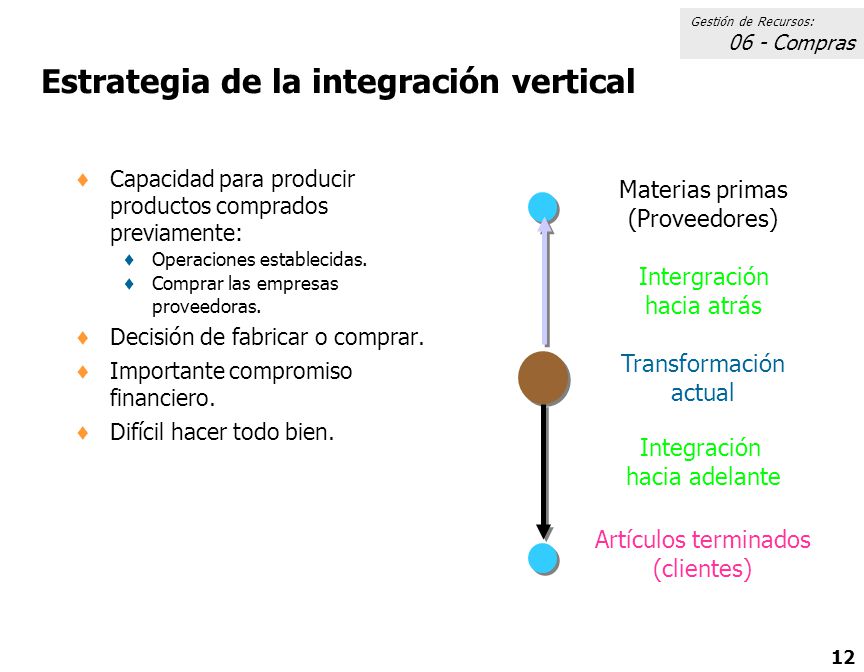 Gestión de Recursos:
06 - Compras

Estrategia de la integración vertical

♦ Capacidad para producir productos comprados previamente:
♦ Operaciones establecidas.
♦ Comprar las empresas proveedoras.
♦ Decisión de fabricar o comprar.
♦ Importante compromiso financiero.
♦ Difícil hacer todo bien.

Materias primas (Proveedores)

Intergración hacia atrás

Transformación actual

Integración hacia adelante

Artículos terminados (clientes)

12